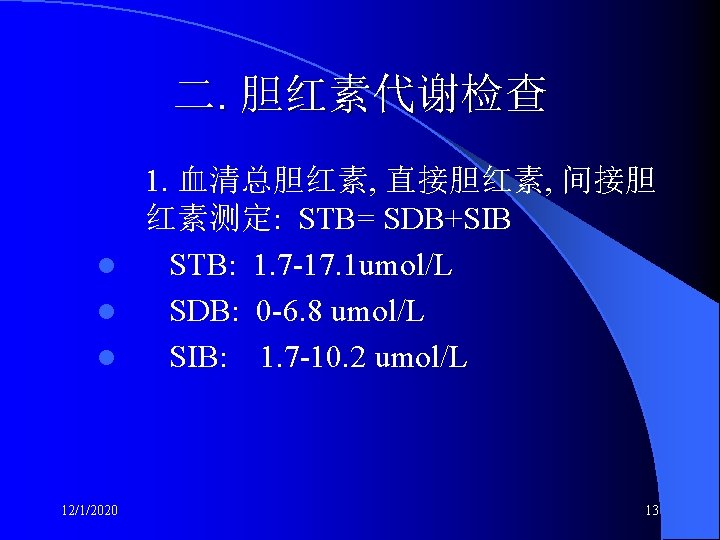 二. 胆红素代谢检查

1. 血清总胆红素, 直接胆红素, 间接胆红素测定: STB= SDB+SIB

- STB: 1.7-17.1umol/L
- SDB: 0-6.8 umol/L
- SIB: 1.7-10.2 umol/L

12/1/2020

13